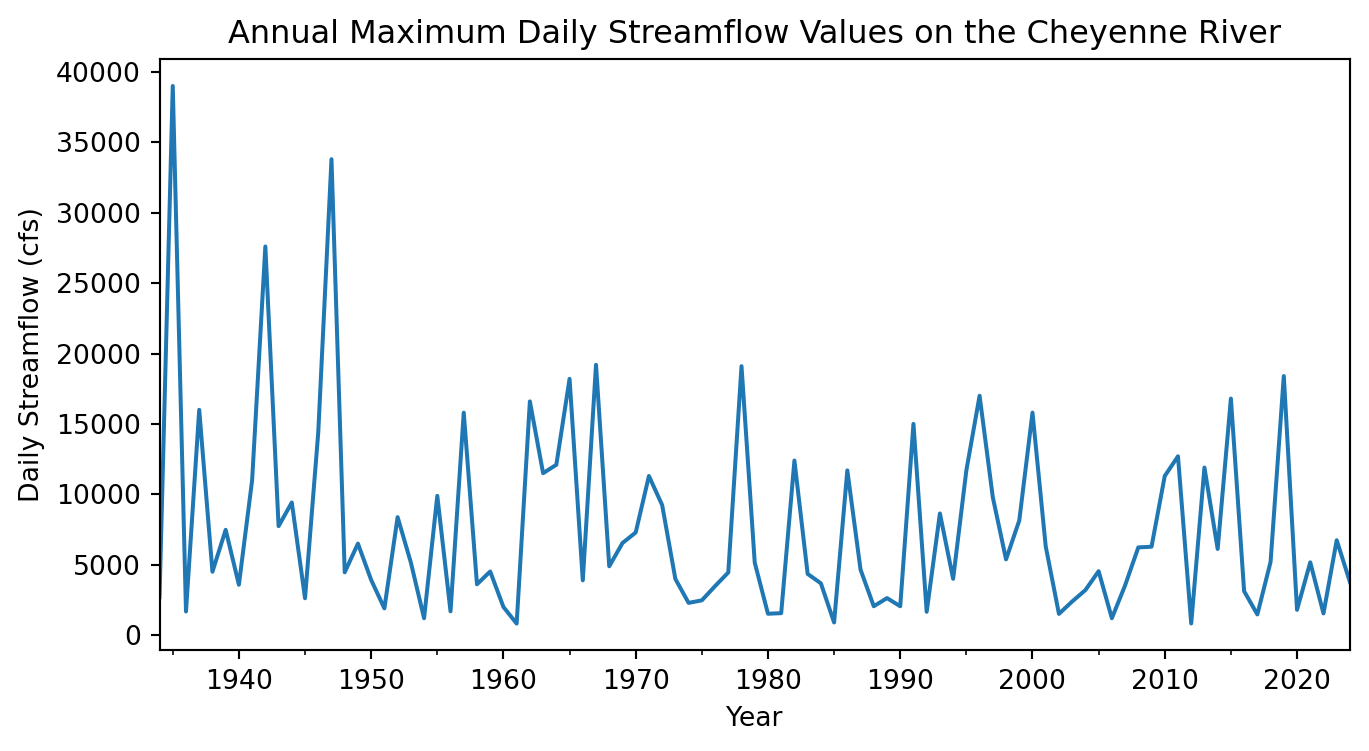 Annual Maximum Daily Streamflow Values on the Cheyenne River

Daily Streamflow (cfs)

40000
35000
30000
25000
20000
15000
10000
5000
0

1940 1950 1960 1970 1980 1990 2000 2010 2020

Year